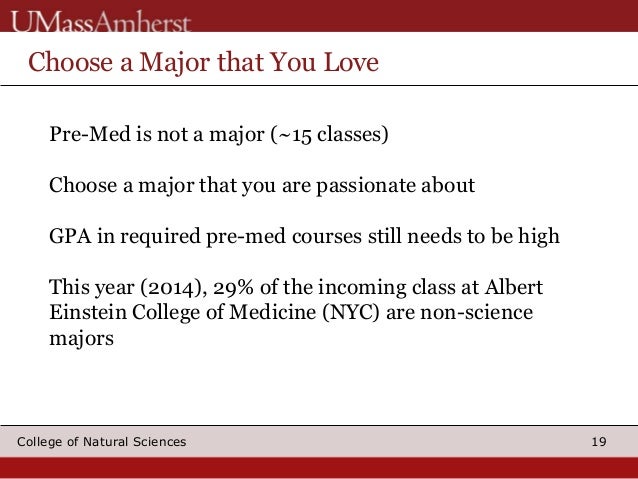 UMassAmherst

Choose a Major that You Love

Pre-Med is not a major (~15 classes)

Choose a major that you are passionate about

GPA in required pre-med courses still needs to be high

This year (2014), 29% of the incoming class at Albert Einstein College of Medicine (NYC) are non-science majors

College of Natural Sciences

19